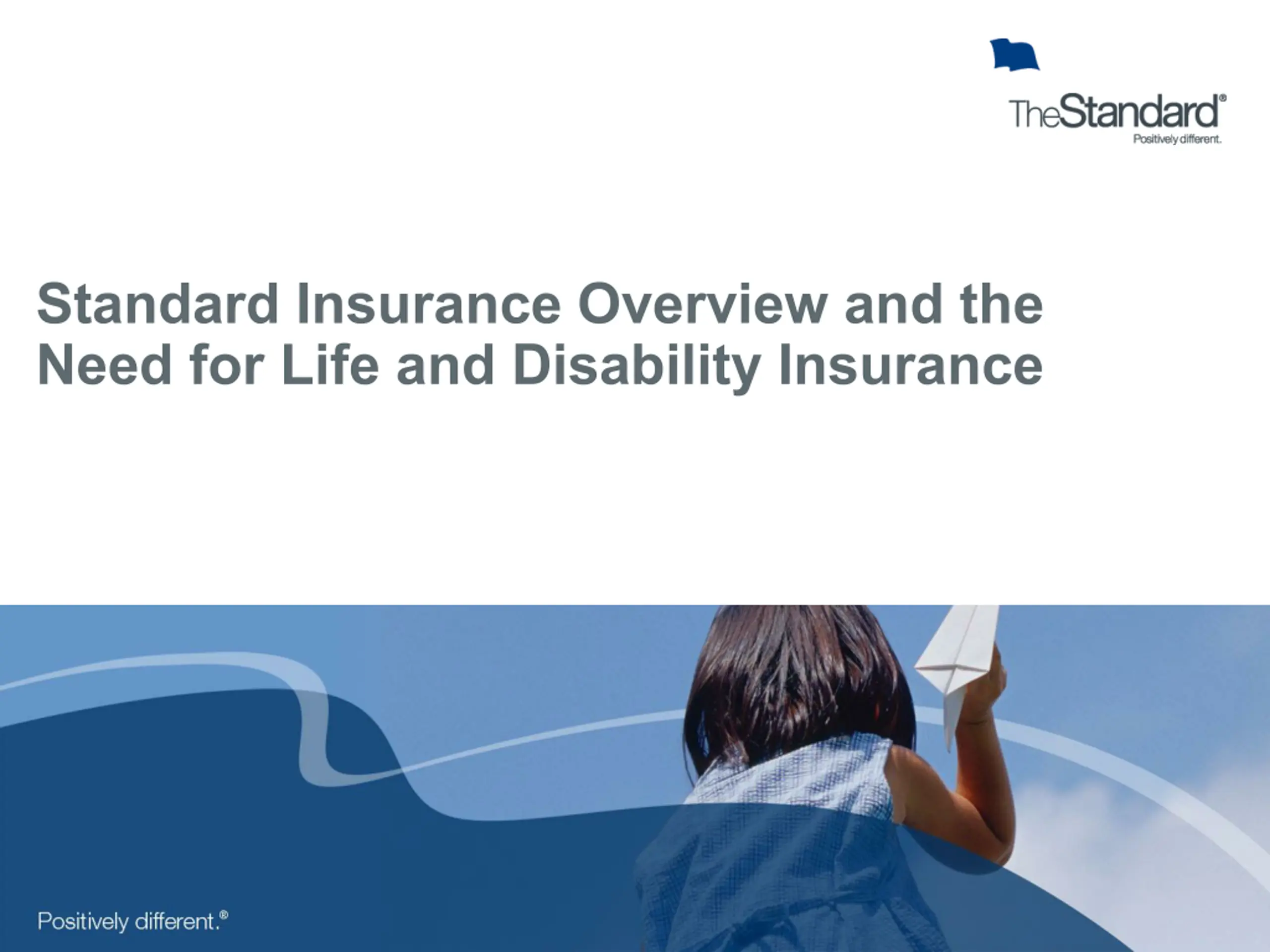 TheStandard®
Positively different.

Standard Insurance Overview and the Need for Life and Disability Insurance

Positively different.®